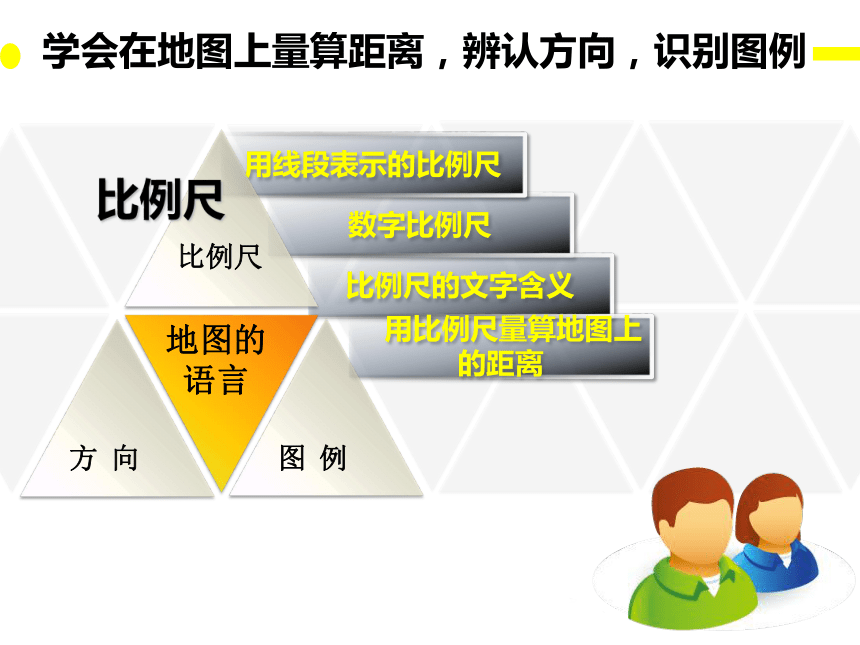 学会在地图上量算距离，辨认方向，识别图例

比例尺

比例尺

用线段表示的比例尺

数字比例尺

比例尺的文字含义

用比例尺量算地图上的距离

地图的语言

方 向

图 例